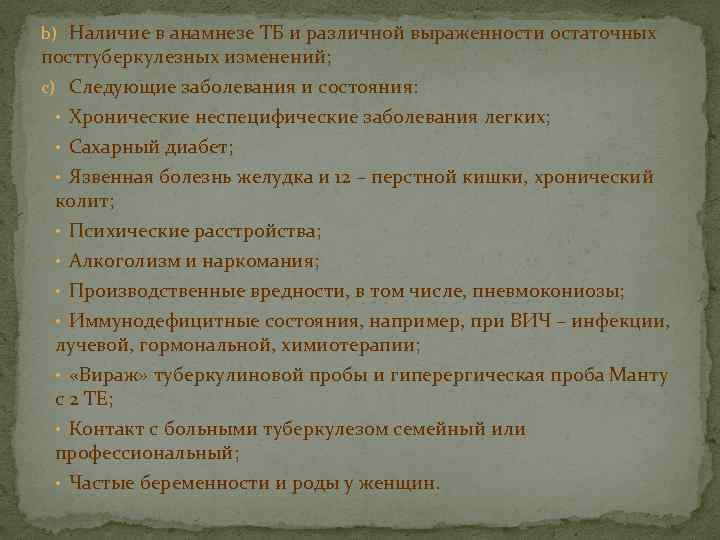 b) Наличие в анамнезе ТБ и различной выраженности остаточных посттуберкулезных изменений;

c) Следующие заболевания и состояния:

• Хронические неспецифические заболевания легких;

• Сахарный диабет;

• Язвенная болезнь желудка и 12 – перстной кишки, хронический колит;

• Психические расстройства;

• Алкоголизм и наркомания;

• Производственные вредности, в том числе, пневмокониозы;

• Иммунодефицитные состояния, например, при ВИЧ – инфекции, лучевой, гормональной, химиотерапии;

• «Вираж» туберкулиновой пробы и гиперергическая проба Манту с 2 ТЕ;

• Контакт с больными туберкулезом семейный или профессиональный;

• Частые беременности и роды у женщин.